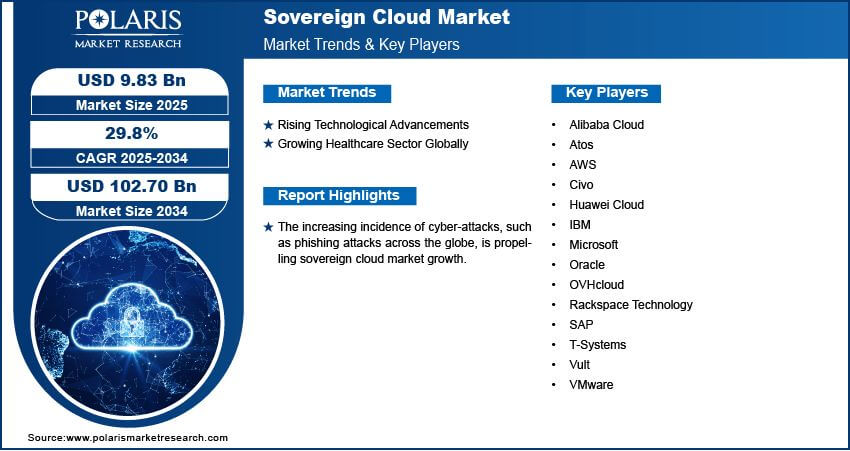 POLARIS
MARKET RESEARCH

Sovereign Cloud Market
Market Trends & Key Players

USD 9.83 Bn
Market Size 2025

29.8%
CAGR 2025-2034

USD 102.70 Bn
Market Size 2034

Market Trends

★ Rising Technological Advancements
★ Growing Healthcare Sector Globally

Report Highlights

★ The increasing incidence of cyber-attacks, such as phishing attacks across the globe, is propelling sovereign cloud market growth.

Key Players

• Alibaba Cloud
• Atos
• AWS
• Civo
• Huawei Cloud
• IBM
• Microsoft
• Oracle
• OVHcloud
• Rackspace Technology
• SAP
• T-Systems
• Vult
• VMware

Source:www.polarismarketresearch.com